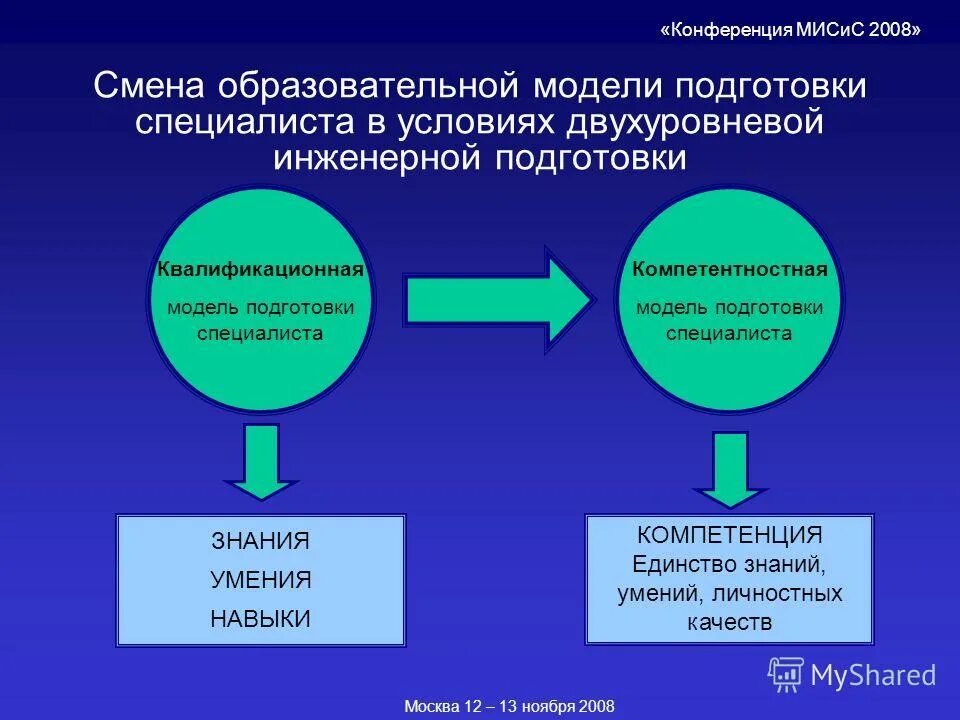 «Конференция МИСиС 2008»

Смена образовательной модели подготовки специалиста в условиях двухуровневой инженерной подготовки

Квалификационная
модель подготовки специалиста

Компетентностная
модель подготовки специалиста

ЗНАНИЯ
УМЕНИЯ
НАВЫКИ

КОМПЕТЕНЦИЯ
Единство знаний, умений, личностных качеств

MyShared

Москва 12 – 13 ноября 2008